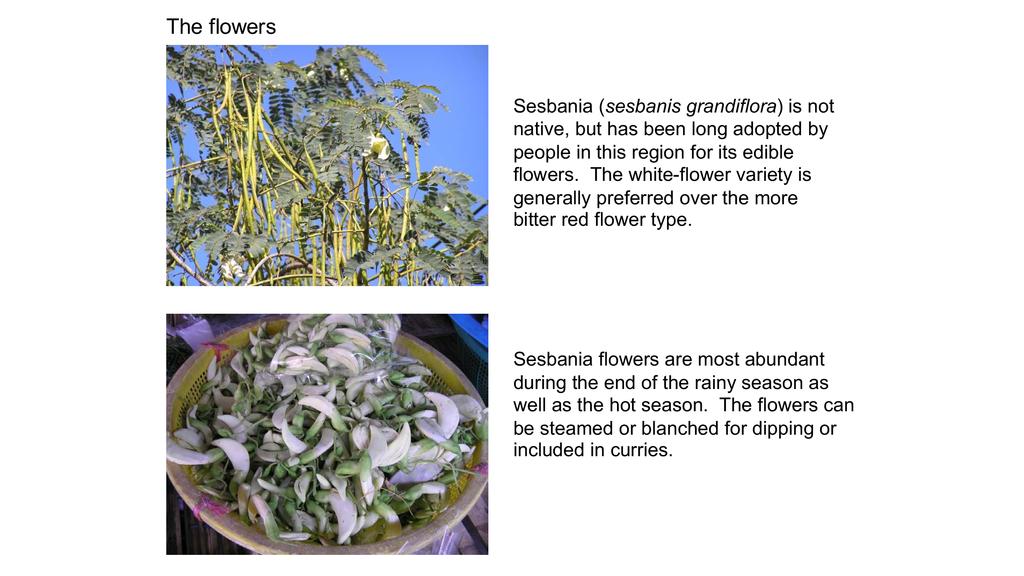 The flowers

Sesbania (sesbanis grandiflora) is not native, but has been long adopted by people in this region for its edible flowers. The white-flower variety is generally preferred over the more bitter red flower type.

Sesbania flowers are most abundant during the end of the rainy season as well as the hot season. The flowers can be steamed or blanched for dipping or included in curries.